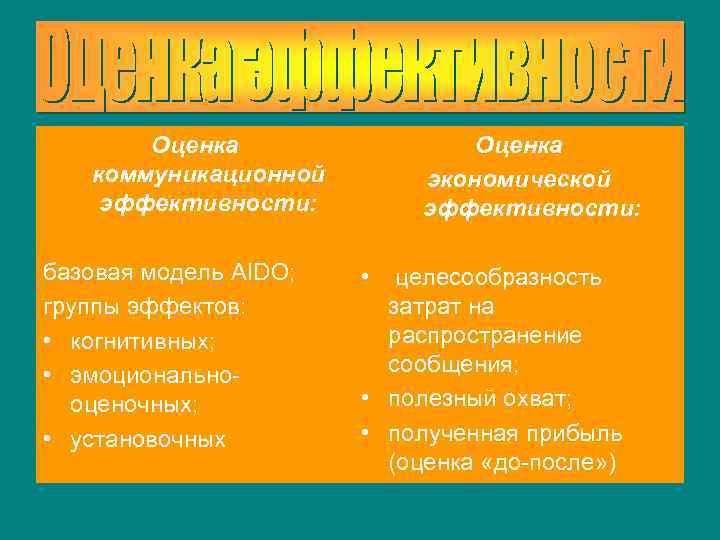 Оценка эффективности

Оценка коммуникационной эффективности:

базовая модель AIDO;
группы эффектов:
• когнитивных;
• эмоционально-оценочных;
• установочных

Оценка экономической эффективности:

• целесообразность затрат на распространение сообщения;
• полезный охват;
• полученная прибыль (оценка «до-после»)